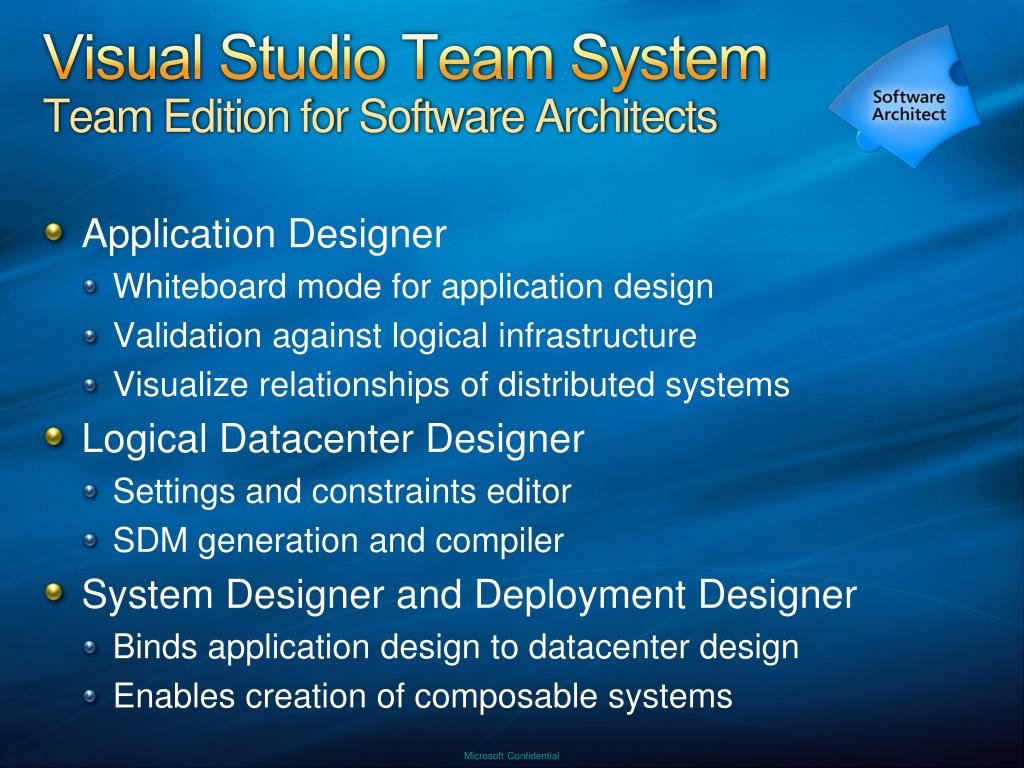 Visual Studio Team System
Team Edition for Software Architects

Software Architect

Application Designer
Whiteboard mode for application design
Validation against logical infrastructure
Visualize relationships of distributed systems
Logical Datacenter Designer
Settings and constraints editor
SDM generation and compiler
System Designer and Deployment Designer
Binds application design to datacenter design
Enables creation of composable systems

Microsoft Confidential